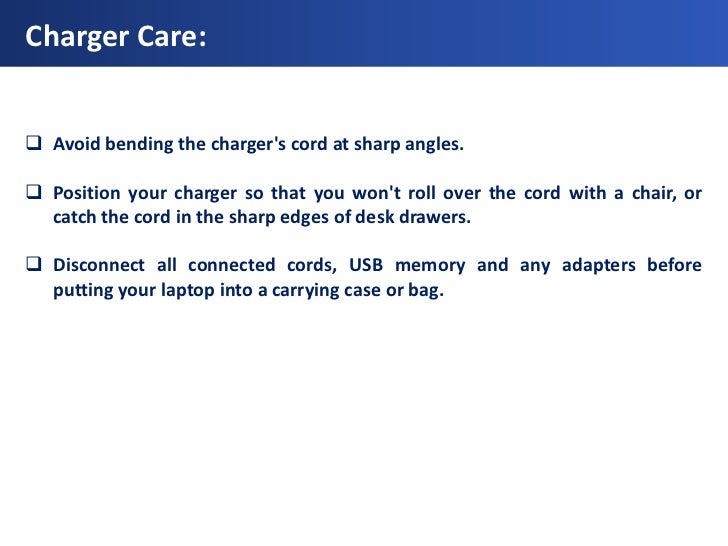 Charger Care:

❑ Avoid bending the charger's cord at sharp angles.

❑ Position your charger so that you won't roll over the cord with a chair, or catch the cord in the sharp edges of desk drawers.

❑ Disconnect all connected cords, USB memory and any adapters before putting your laptop into a carrying case or bag.